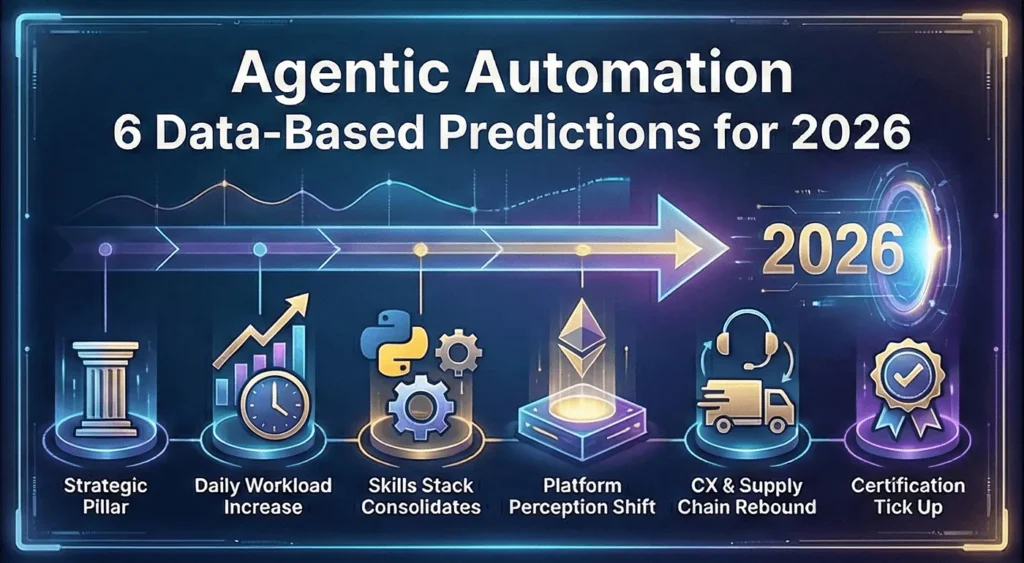 Agentic Automation
6 Data-Based Predictions for 2026

2026

Strategic Pillar

Daily Workload Increase

Skills Stack Consolidates

Platform Perception Shift

CX & Supply Chain Rebound

Certification Tick Up